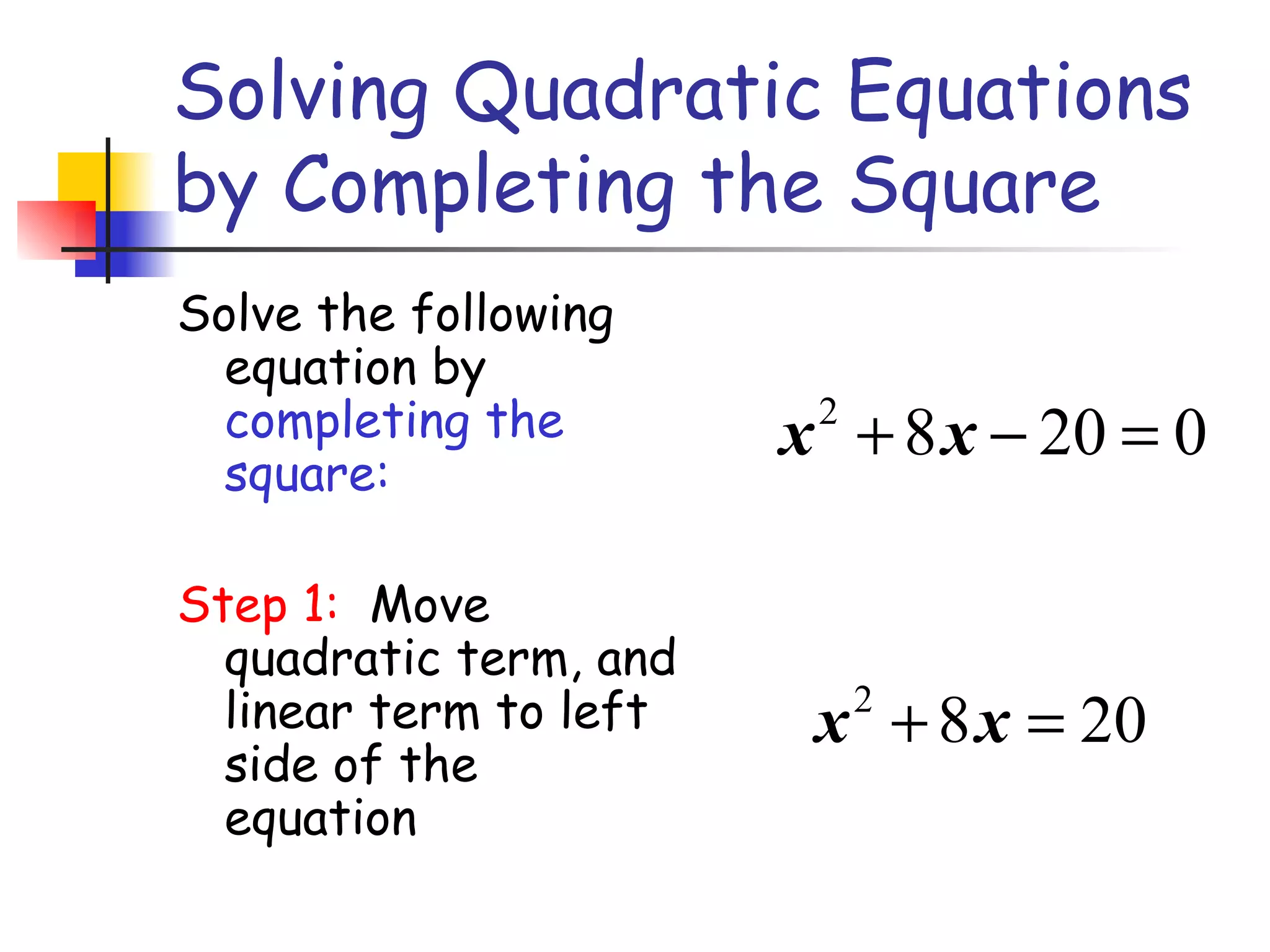 Solving Quadratic Equations by Completing the Square

Solve the following equation by completing the square:

$x^2 + 8x - 20 = 0$

Step 1: Move quadratic term, and linear term to left side of the equation

$x^2 + 8x = 20$